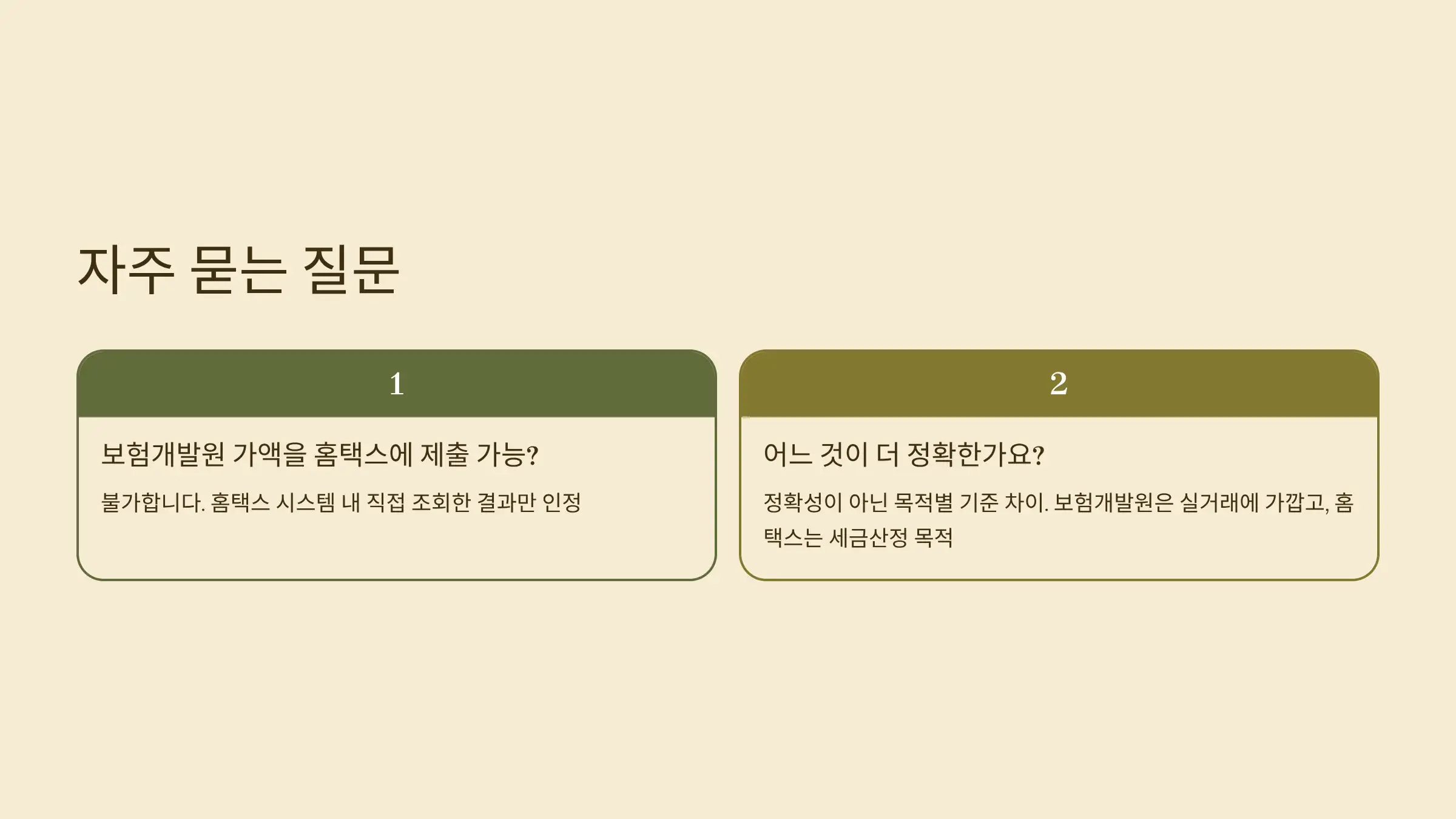 자주 묻는 질문

1

보험개발원 가액을 홈택스에 제출 가능?

불가합니다. 홈택스 시스템 내 직접 조회한 결과만 인정

2

어느 것이 더 정확한가요?

정확성이 아닌 목적별 기준 차이. 보험개발원은 실거래에 가깝고, 홈택스는 세금산정 목적